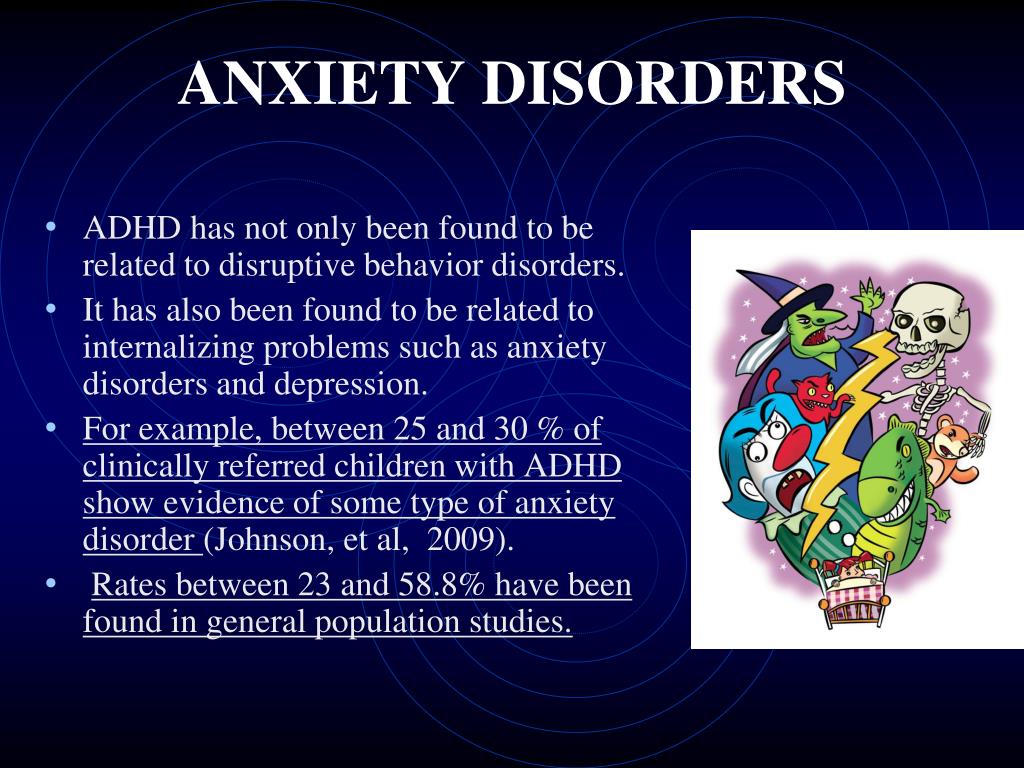 ANXIETY DISORDERS

• ADHD has not only been found to be related to disruptive behavior disorders.
• It has also been found to be related to internalizing problems such as anxiety disorders and depression.
• For example, between 25 and 30 % of clinically referred children with ADHD show evidence of some type of anxiety disorder (Johnson, et al, 2009).
• Rates between 23 and 58.8% have been found in general population studies.